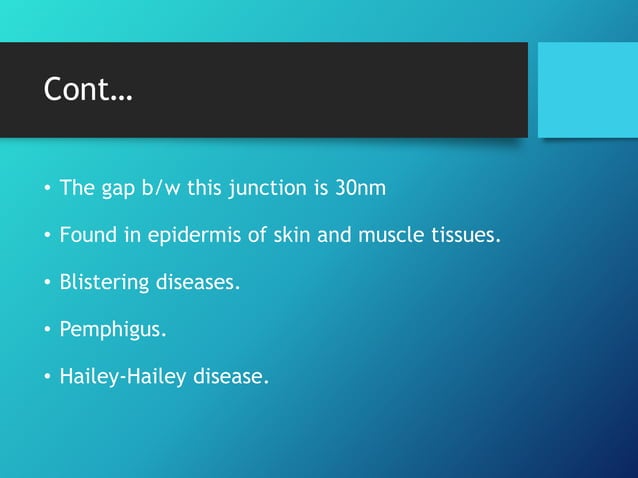 Cont…

• The gap b/w this junction is 30nm

• Found in epidermis of skin and muscle tissues.

• Blistering diseases.

• Pemphigus.

• Hailey-Hailey disease.